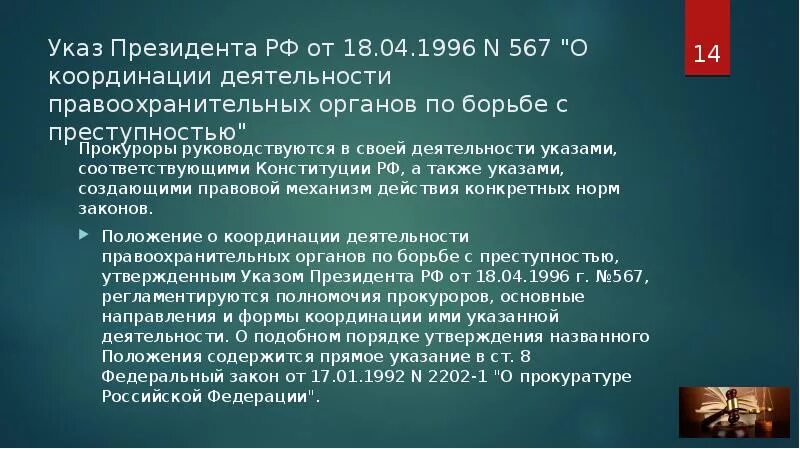 Указ Президента РФ от 18.04.1996 N 567 "О координации деятельности правоохранительных органов по борьбе с преступностью"

14

Прокуроры руководствуются в своей деятельности указами, соответствующими Конституции РФ, а также указами, создающими правовой механизм действия конкретных норм законов.

Положение о координации деятельности правоохранительных органов по борьбе с преступностью, утвержденным Указом Президента РФ от 18.04.1996 г. №567, регламентируются полномочия прокуроров, основные направления и формы координации ими указанной деятельности. О подобном порядке утверждения названного Положения содержится прямое указание в ст. 8 Федеральный закон от 17.01.1992 N 2202-1 "О прокуратуре Российской Федерации".